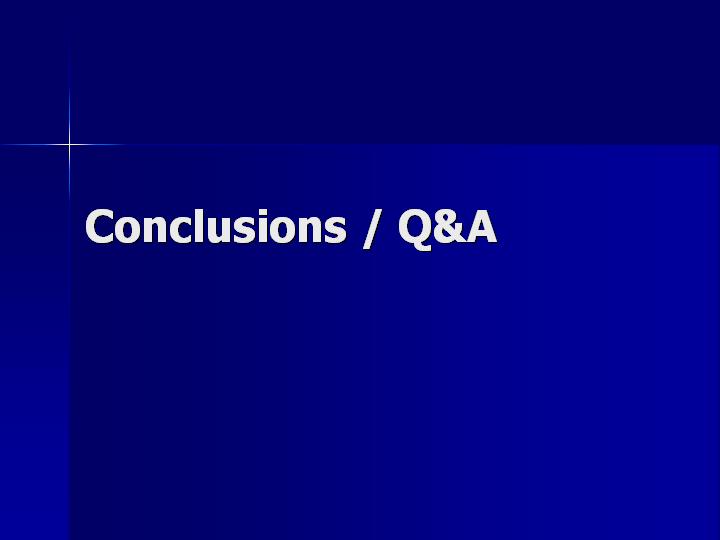 Conclusions / Q&A